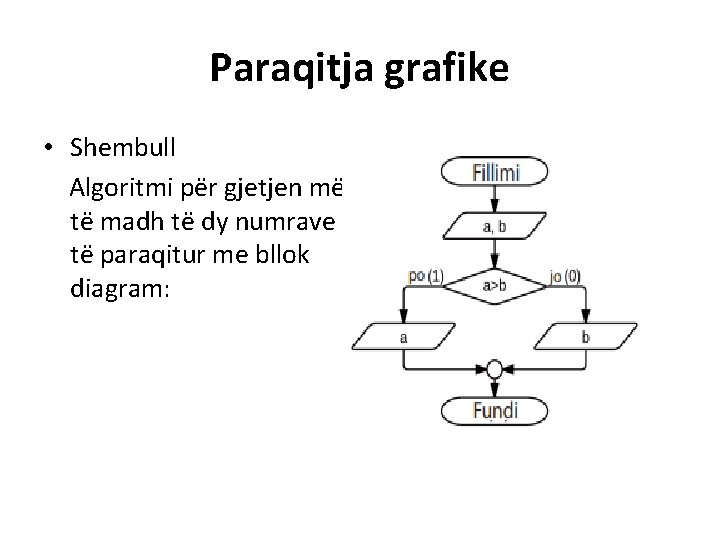 Paraqitja grafike

• Shembull

Algoritmi për gjetjen më të madh të dy numrave të paraqitur me bllok diagram:

Fillimi

a, b

po (1)

a>b

jo (0)

a

b

Fundi